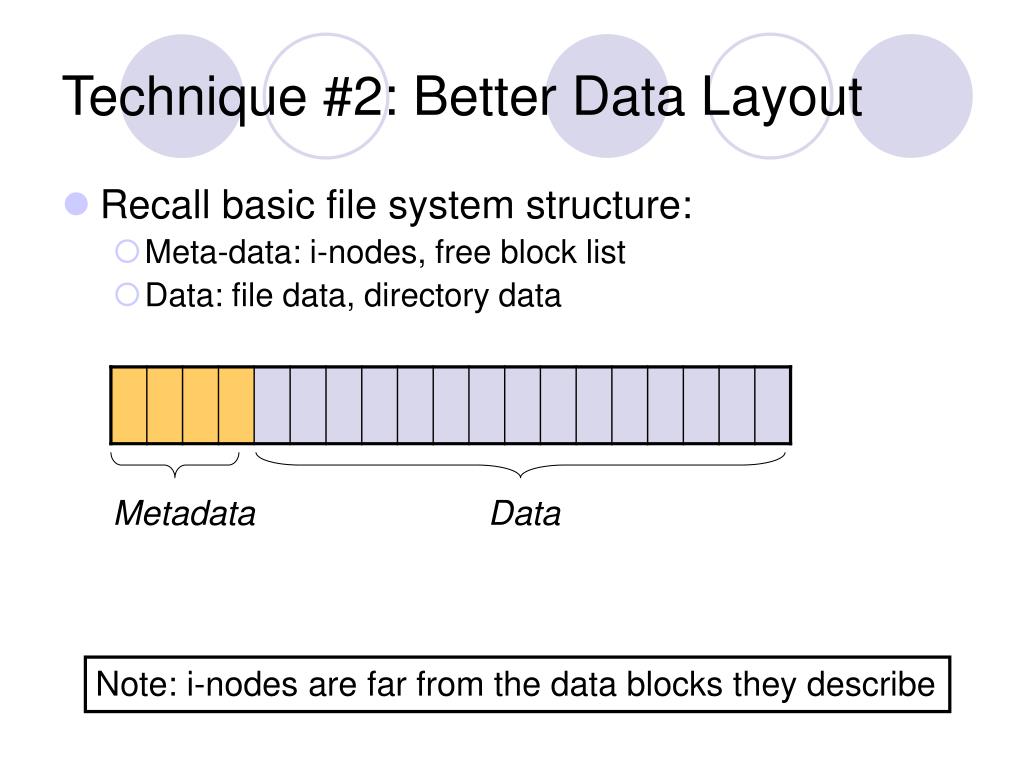 Technique #2: Better Data Layout

Recall basic file system structure:

Meta-data: i-nodes, free block list

Data: file data, directory data

Metadata

Data

Note: i-nodes are far from the data blocks they describe